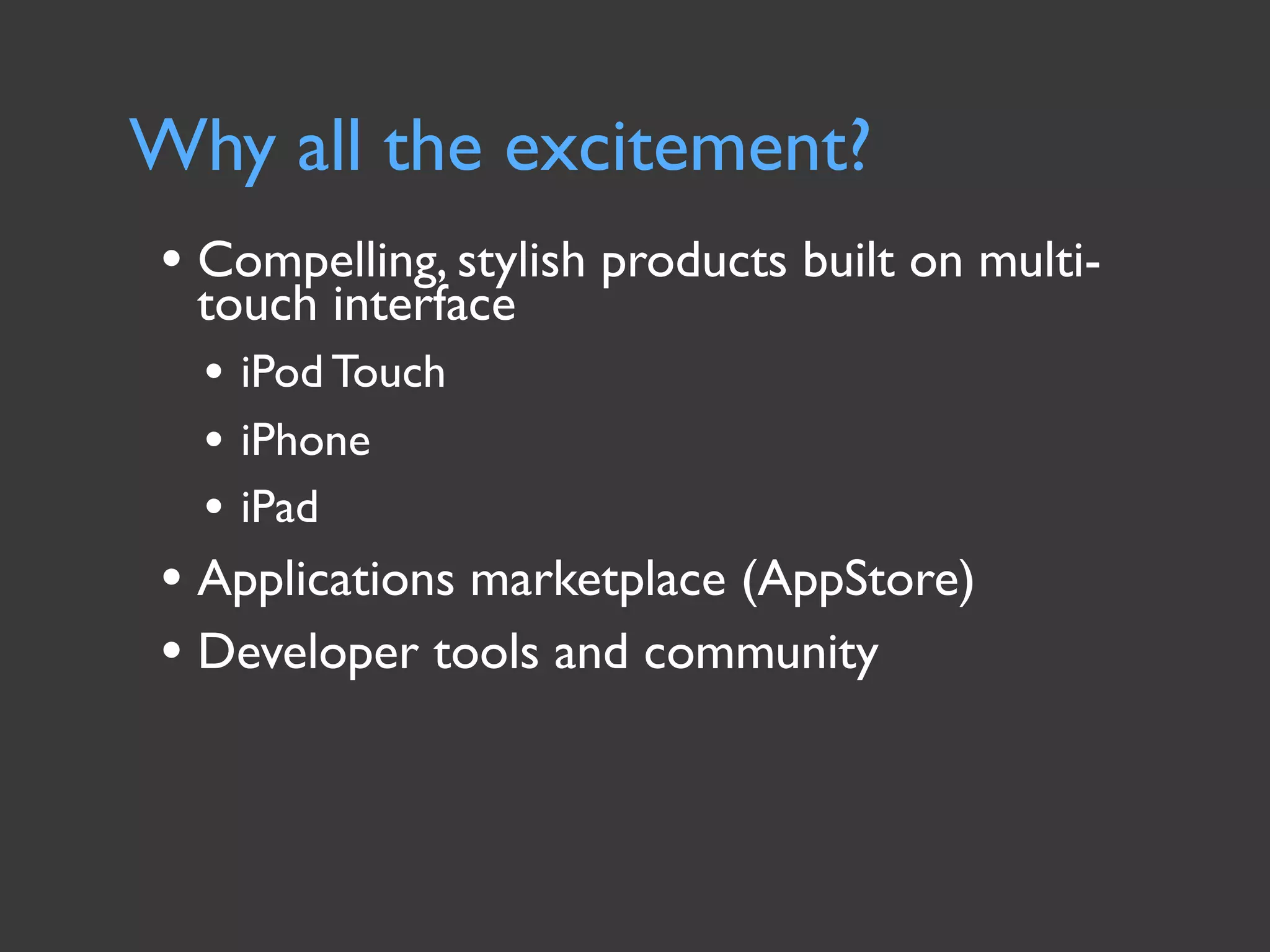 Why all the excitement?

• Compelling, stylish products built on multi-touch interface
  • iPod Touch
  • iPhone
  • iPad
• Applications marketplace (AppStore)
• Developer tools and community